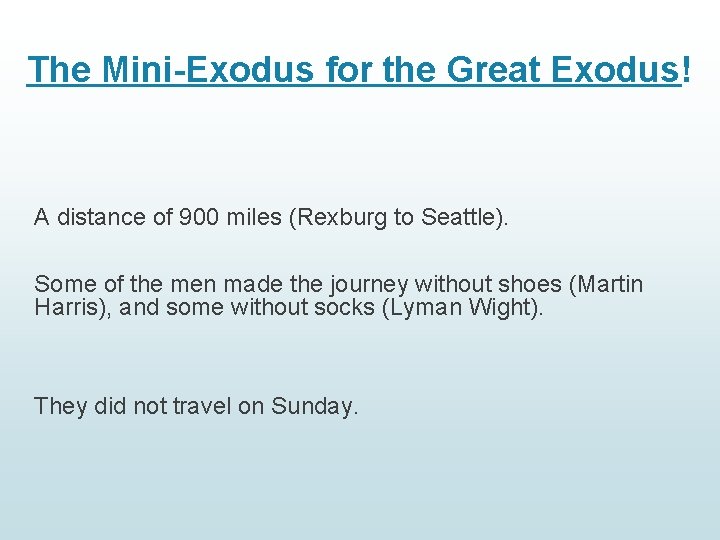 The Mini-Exodus for the Great Exodus!

A distance of 900 miles (Rexburg to Seattle).

Some of the men made the journey without shoes (Martin Harris), and some without socks (Lyman Wight).

They did not travel on Sunday.